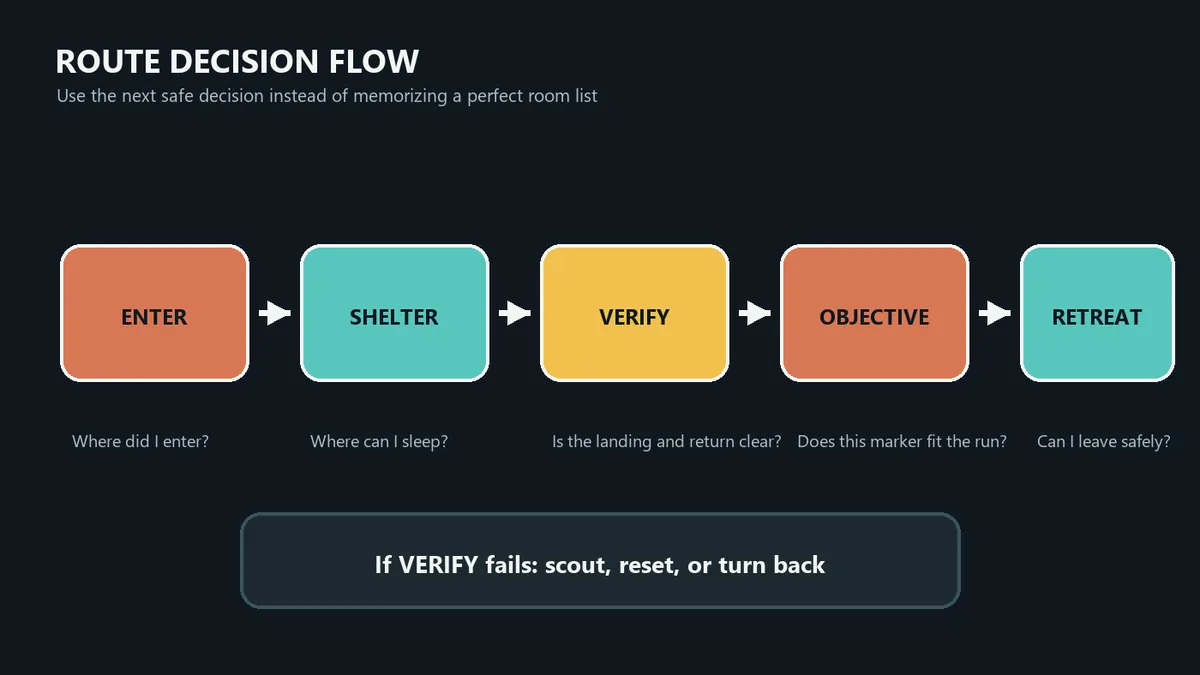 ROUTE DECISION FLOW
Use the next safe decision instead of memorizing a perfect room list

ENTER

SHELTER

VERIFY

OBJECTIVE

RETREAT

Where did I enter?

Where can I sleep?

Is the landing and return clear?

Does this marker fit the run?

Can I leave safely?

If VERIFY fails: scout, reset, or turn back